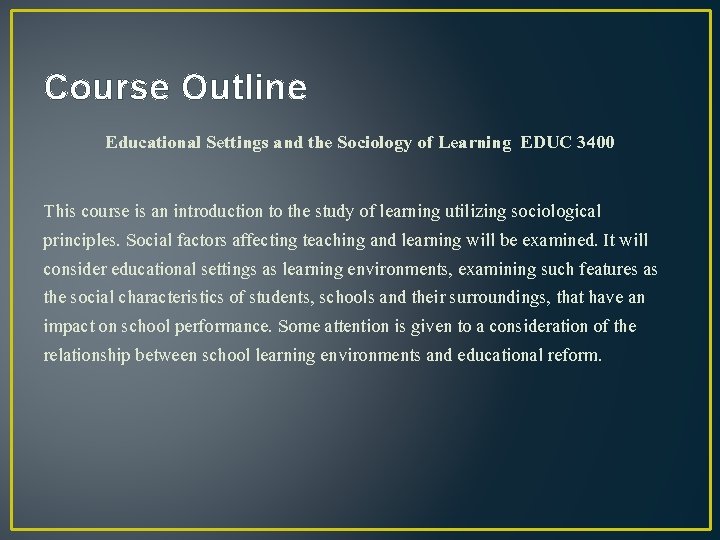 Course Outline

Educational Settings and the Sociology of Learning EDUC 3400

This course is an introduction to the study of learning utilizing sociological principles. Social factors affecting teaching and learning will be examined. It will consider educational settings as learning environments, examining such features as the social characteristics of students, schools and their surroundings, that have an impact on school performance. Some attention is given to a consideration of the relationship between school learning environments and educational reform.